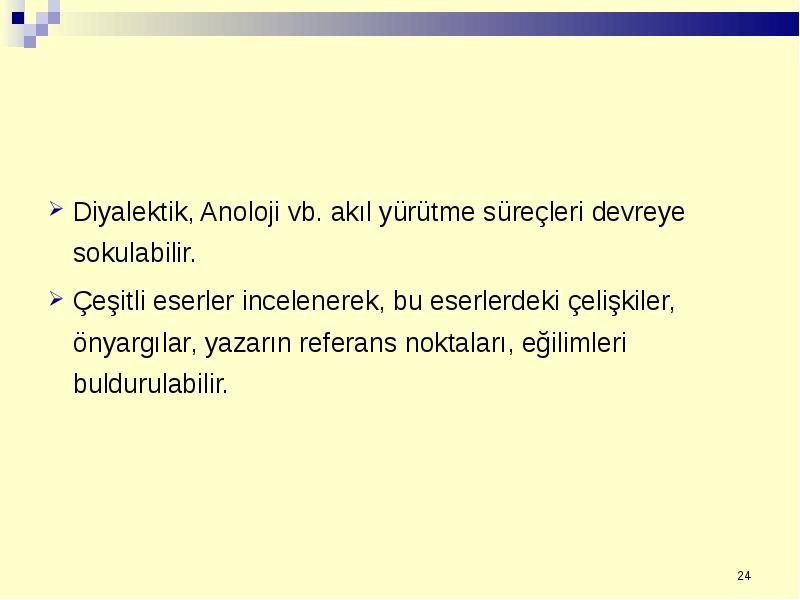 Diyalektik, Anoloji vb. akıl yürütme süreçleri devreye sokulabilir.

Çeşitli eserler incelenerek, bu eserlerdeki çelişkiler, önyargılar, yazarın referans noktaları, eğilimleri buldurulabilir.

24